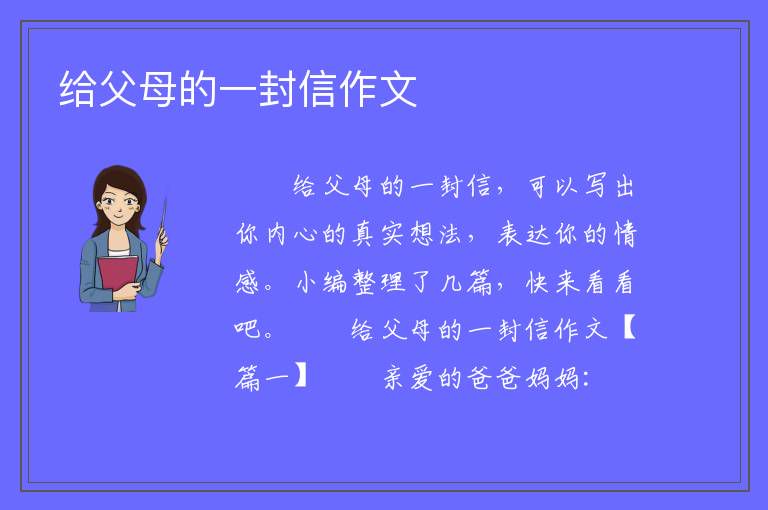 给父母的一封信作文

给父母的一封信，可以写出你内心的真实想法，表达你的情感。小编整理了几篇，快来看看吧。　　给父母的一封信作文【篇一】　　亲爱的爸爸妈妈：